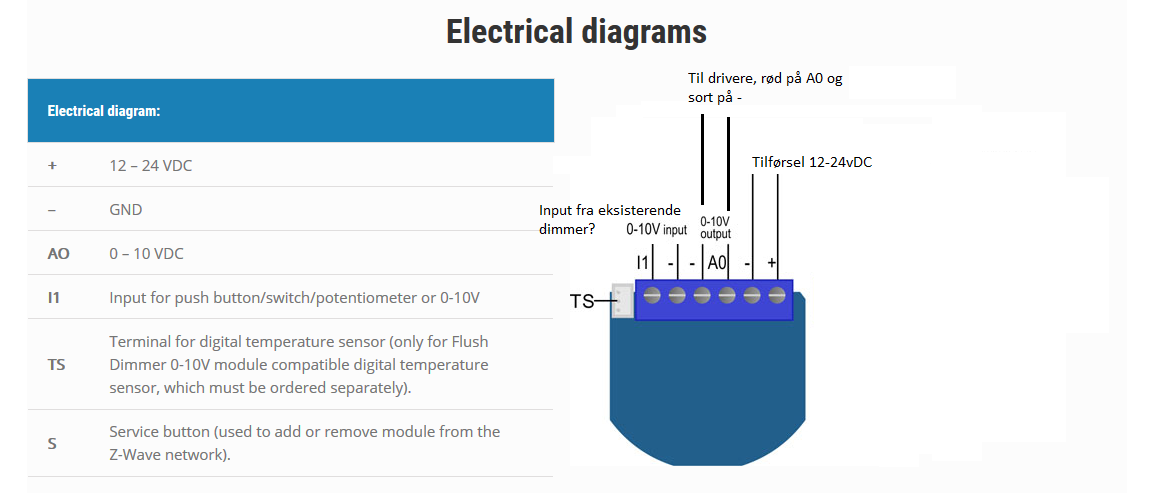 Electrical diagrams

| Electrical diagram: | |
|---|---|
| + | 12 – 24 VDC |
| – | GND |
| AO | 0 – 10 VDC |
| I1 | Input for push button/switch/potentiometer or 0-10V |
| TS | Terminal for digital temperature sensor (only for Flush Dimmer 0-10V module compatible digital temperature sensor, which must be ordered separately). |
| S | Service button (used to add or remove module from the Z-Wave network). |

Til drivere, rød på A0 og sort på -

Tilførsel 12-24vDC

Input fra eksisterende dimmer?

0-10V input

0-10V output

I1 - - A0 - +

TS